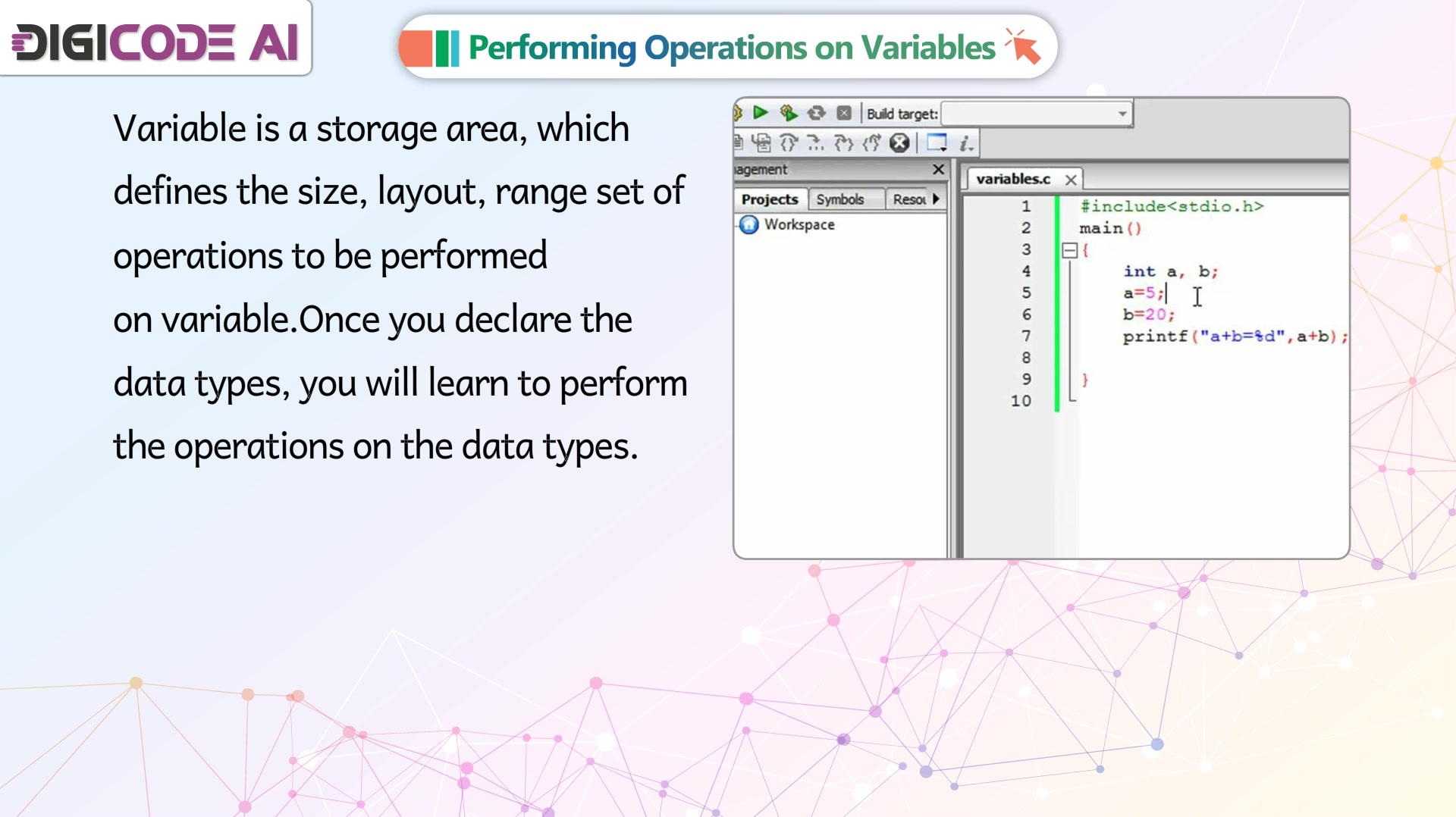 DIGICODE AI

Performing Operations on Variables

Variable is a storage area, which defines the size, layout, range set of operations to be performed on variable.Once you declare the data types, you will learn to perform the operations on the data types.

Build target:

agement

Projects Symbols Resou

Workspace

variables.c

1 #include<stdio.h>
2 main()
3 {
4 int a, b;
5 a=5;
6 b=20;
7 printf("a+b=%d",a+b);
8
9 }
10